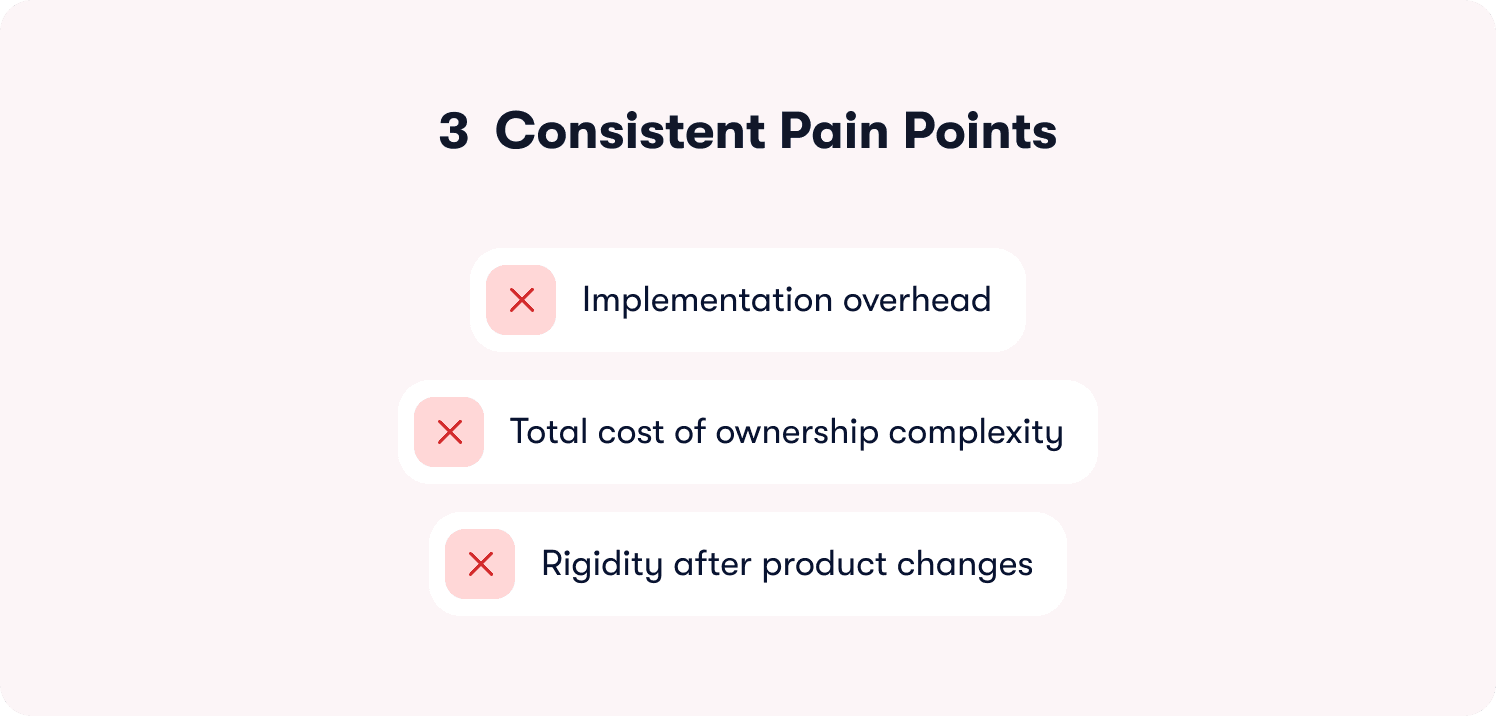 3 Consistent Pain Points

Implementation overhead

Total cost of ownership complexity

Rigidity after product changes